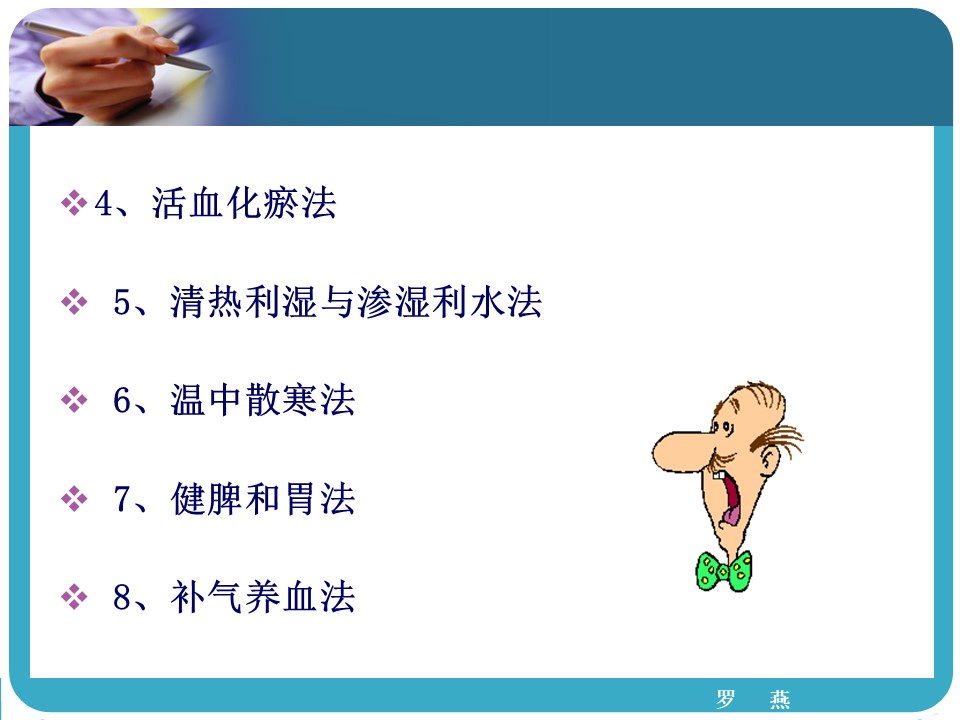 ❖4、活血化瘀法

❖ 5、清热利湿与渗湿利水法

❖ 6、温中散寒法

❖ 7、健脾和胃法

❖ 8、补气养血法

罗 燕